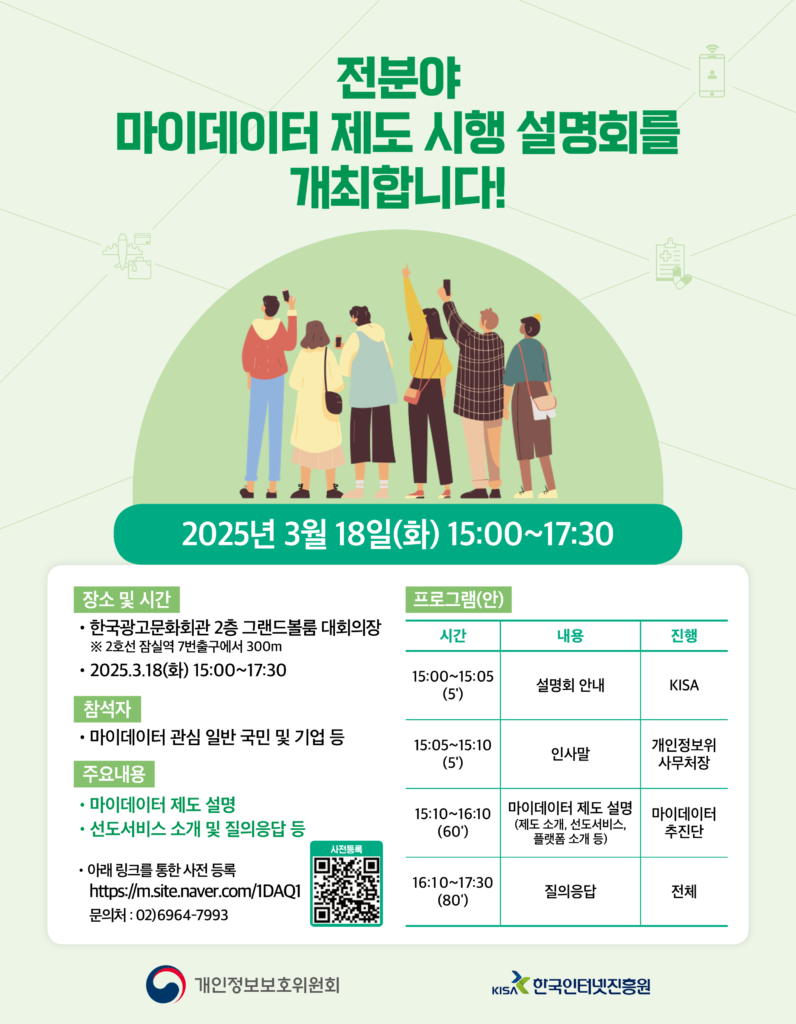 전분야
마이데이터 제도 시행 설명회를
개최합니다!

2025년 3월 18일(화) 15:00~17:30

장소 및 시간

• 한국광고문화회관 2층 그랜드볼룸 대회의장
※ 2호선 잠실역 7번출구에서 300m
• 2025.3.18(화) 15:00~17:30

참석자

• 마이데이터 관심 일반 국민 및 기업 등

주요내용

• 마이데이터 제도 설명
• 선도서비스 소개 및 질의응답 등

• 아래 링크를 통한 사전 등록
https://m.site.naver.com/1DAQ1
문의처 : 02)6964-7993

사전등록

프로그램(안)

| 시간 | 내용 | 진행 |
|---|---|---|
| 15:00~15:05 (5') | 설명회 안내 | KISA |
| 15:05~15:10 (5') | 인사말 | 개인정보위 사무처장 |
| 15:10~16:10 (60') | 마이데이터 제도 설명 (제도 소개, 선도서비스, 플랫폼 소개 등) | 마이데이터 추진단 |
| 16:10~17:30 (80') | 질의응답 | 전체 |

개인정보보호위원회

KISA 한국인터넷진흥원